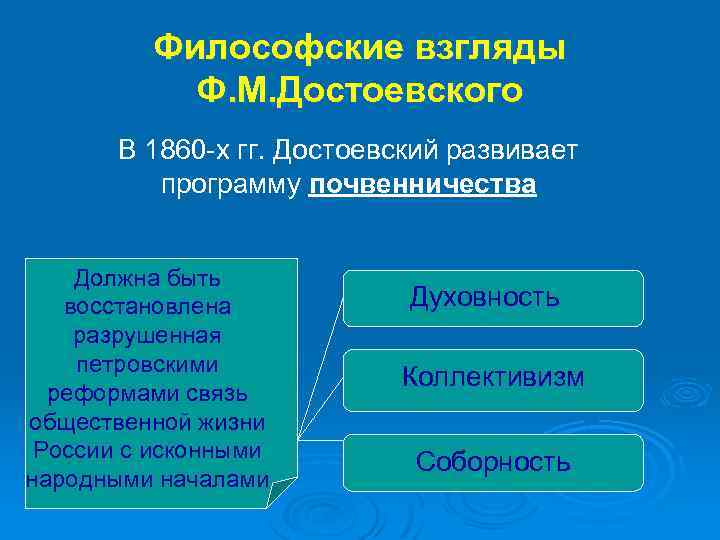 Философские взгляды Ф.М.Достоевского

В 1860-х гг. Достоевский развивает программу почвенничества

Должна быть восстановлена разрушенная петровскими реформами связь общественной жизни России с исконными народными началами

Духовность

Коллективизм

Соборность